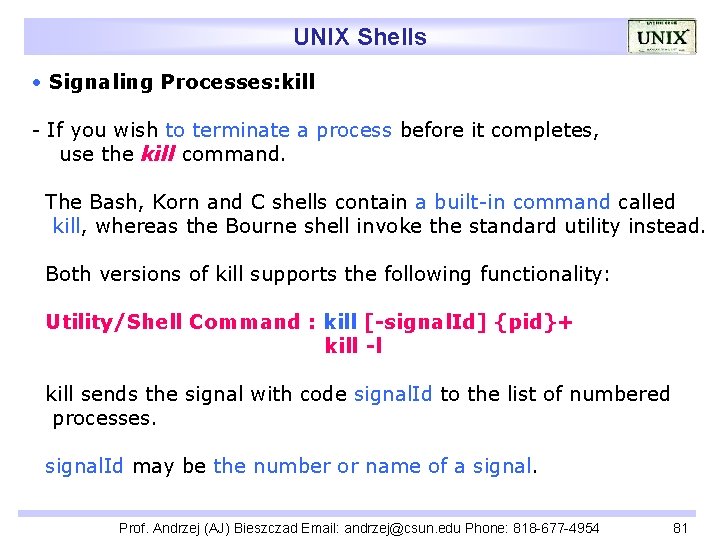 UNIX Shells

UNIX

• Signaling Processes:kill

- If you wish to terminate a process before it completes, use the kill command.

The Bash, Korn and C shells contain a built-in command called kill, whereas the Bourne shell invoke the standard utility instead.

Both versions of kill supports the following functionality:

Utility/Shell Command : kill [-signalId] {pid}+
kill -l

kill sends the signal with code signalId to the list of numbered processes.

signalId may be the number or name of a signal.

Prof. Andrzej (AJ) Bieszczad Email: andrzej@csun.edu Phone: 818-677-4954

81